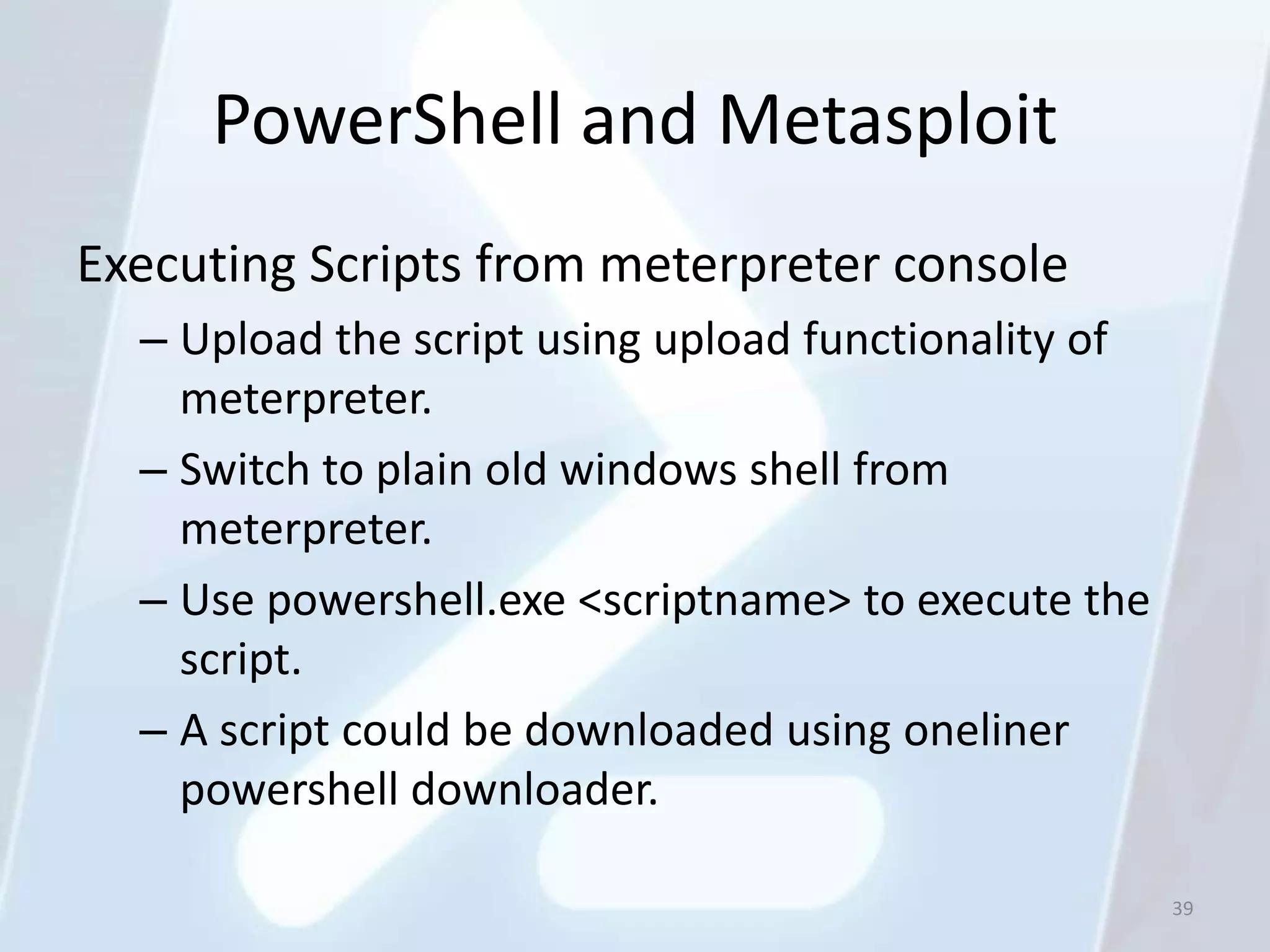 PowerShell and Metasploit

Executing Scripts from meterpreter console

– Upload the script using upload functionality of meterpreter.

– Switch to plain old windows shell from meterpreter.

– Use powershell.exe <scriptname> to execute the script.

– A script could be downloaded using oneliner powershell downloader.

39